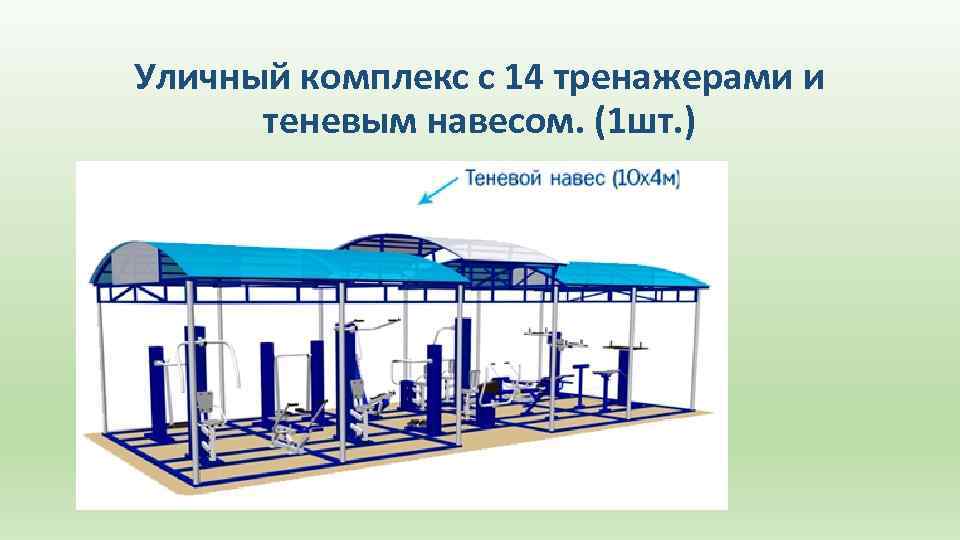 Уличный комплекс с 14 тренажерами и теневым навесом. (1шт.)

Теневой навес (10х4м)